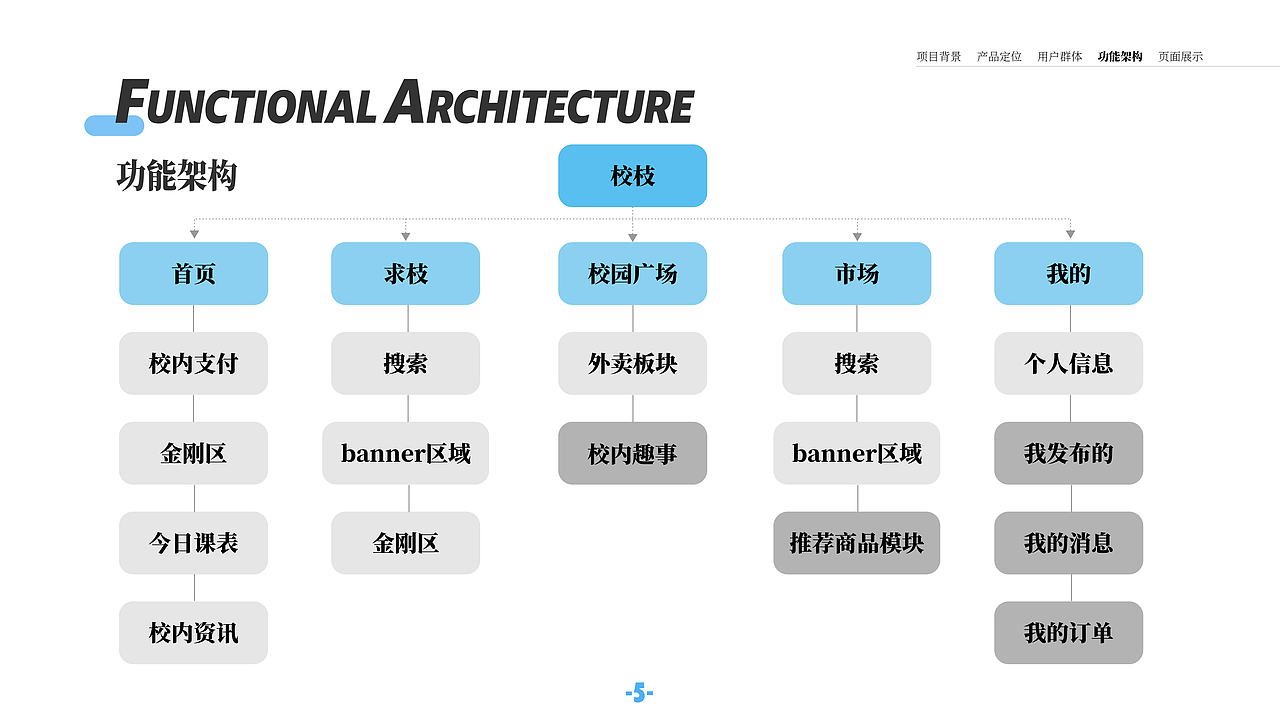 项目背景 产品定位 用户群体 功能架构 页面展示

FUNCTIONAL ARCHITECTURE

功能架构

校枝

首页
校内支付
金刚区
今日课表
校内资讯

求枝
搜索
banner区域
金刚区

校园广场
外卖板块
校内趣事

市场
搜索
banner区域
推荐商品模块

我的
个人信息
我发布的
我的消息
我的订单

-5-